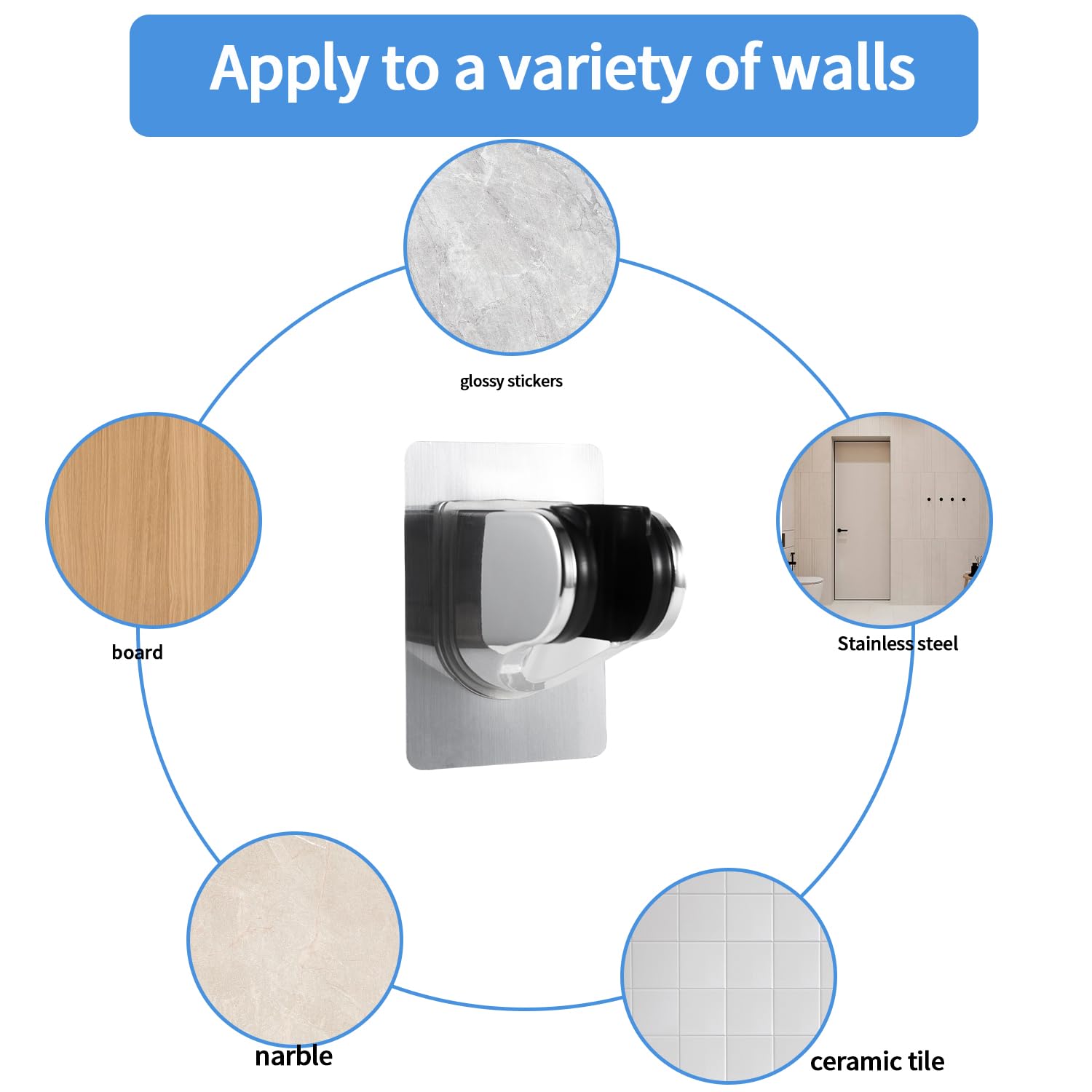 Apply to a variety of walls

glossy stickers

board

Stainless steel

narble

ceramic tile